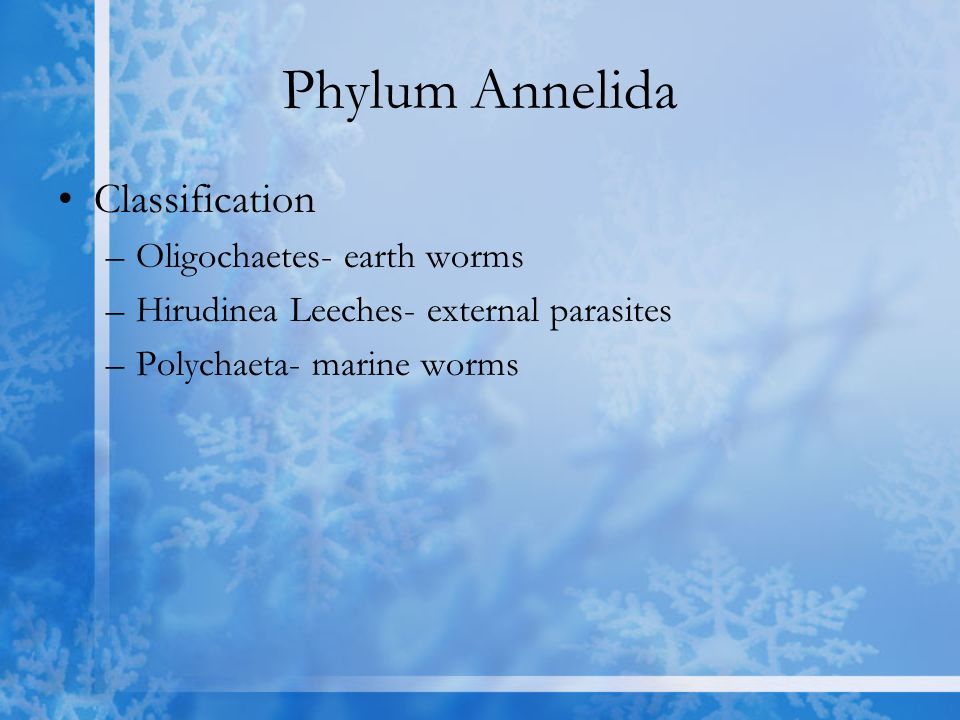 Phylum Annelida

• Classification
– Oligochaetes- earth worms
– Hirudinea Leeches- external parasites
– Polychaeta- marine worms